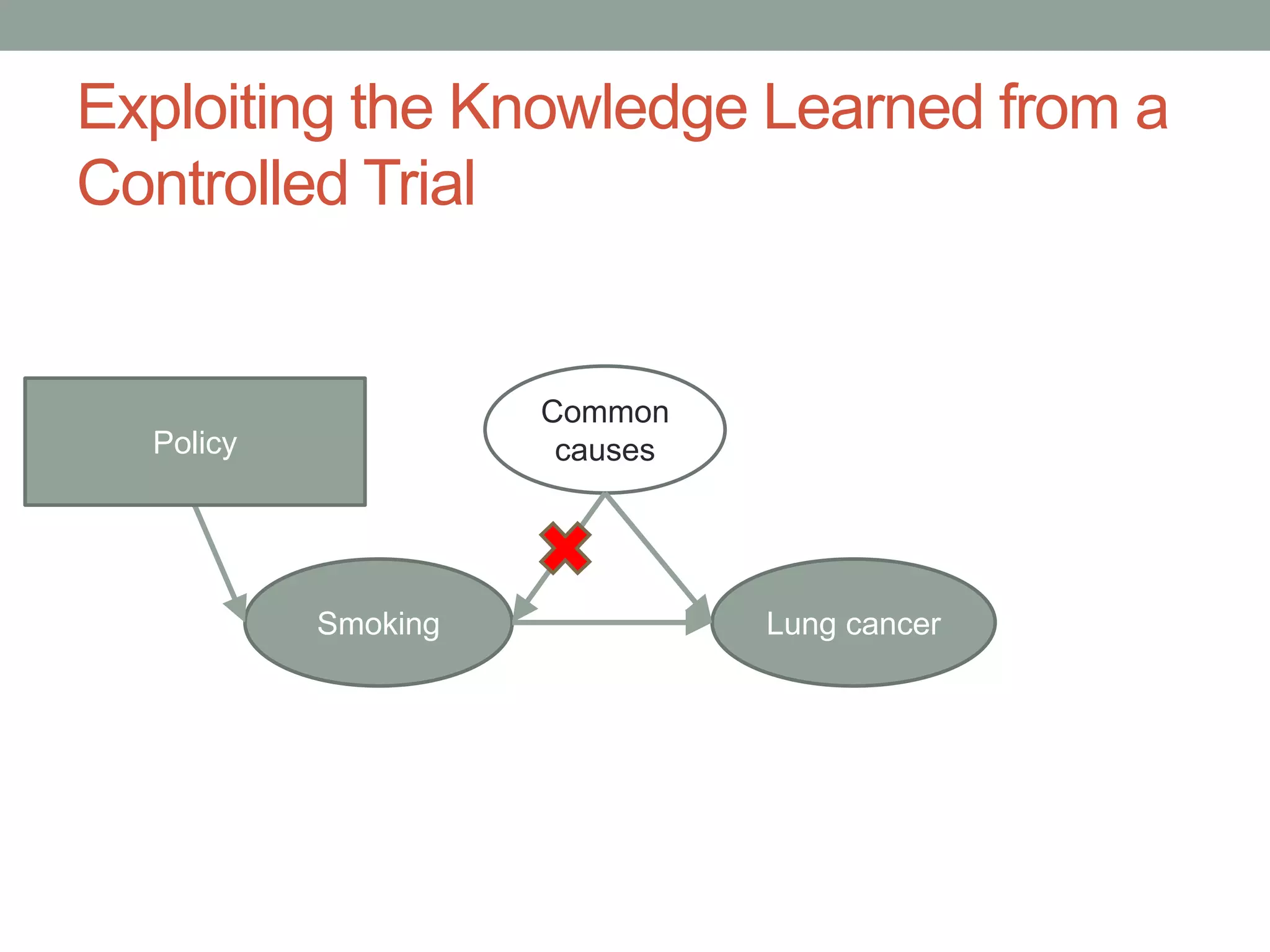 Exploiting the Knowledge Learned from a Controlled Trial

Policy

Common causes

Smoking

Lung cancer